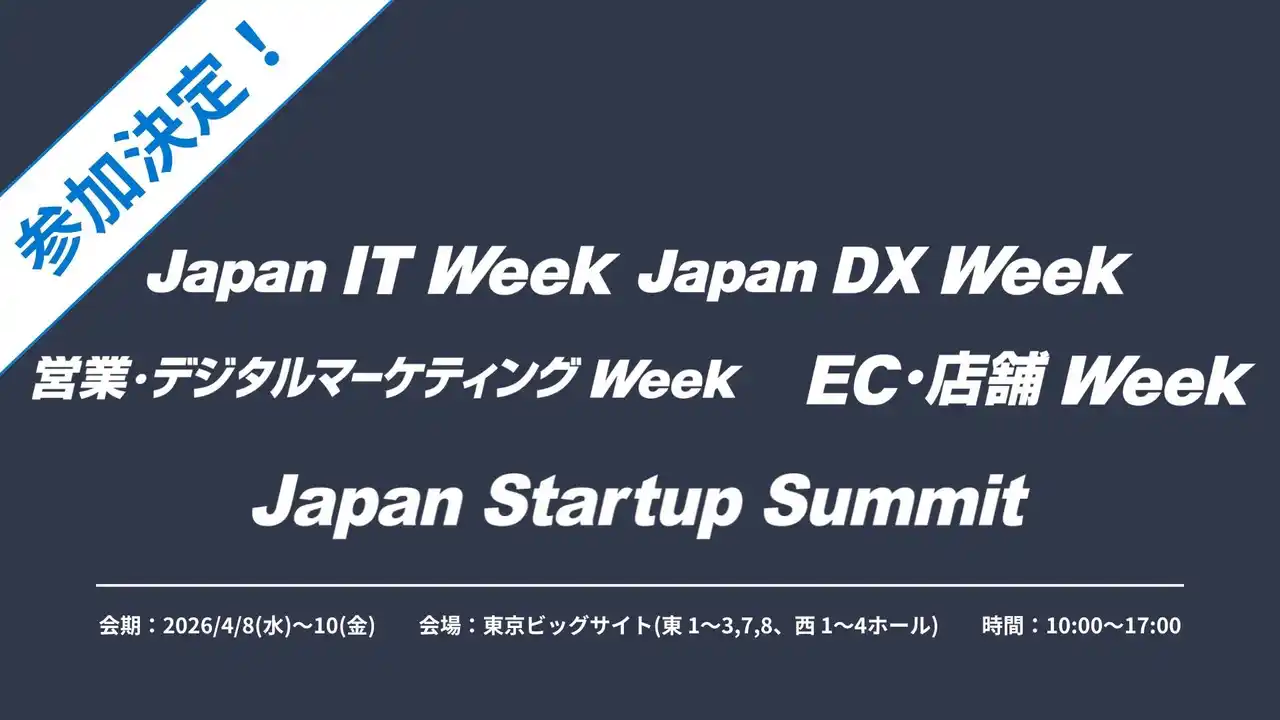 参加決定！

Japan IT Week Japan DX Week

営業・デジタルマーケティング Week EC・店舗 Week

Japan Startup Summit

会期：2026/4/8(水)～10(金)　会場：東京ビッグサイト(東 1～3,7,8、西 1～4ホール)　時間：10:00～17:00